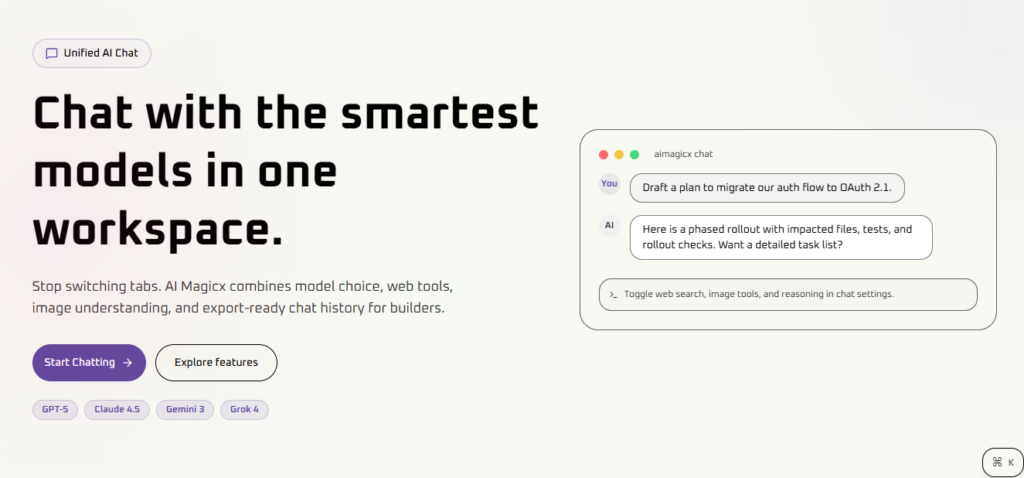 Unified AI Chat

Chat with the smartest models in one workspace.

Stop switching tabs. AI Magicx combines model choice, web tools, image understanding, and export-ready chat history for builders.

Start Chatting →

Explore features

GPT-5
Claude 4.5
Gemini 3
Grok 4

aimagicx chat

You
Draft a plan to migrate our auth flow to OAuth 2.1.

AI
Here is a phased rollout with impacted files, tests, and rollout checks. Want a detailed task list?

>_ Toggle web search, image tools, and reasoning in chat settings.

⌘ K